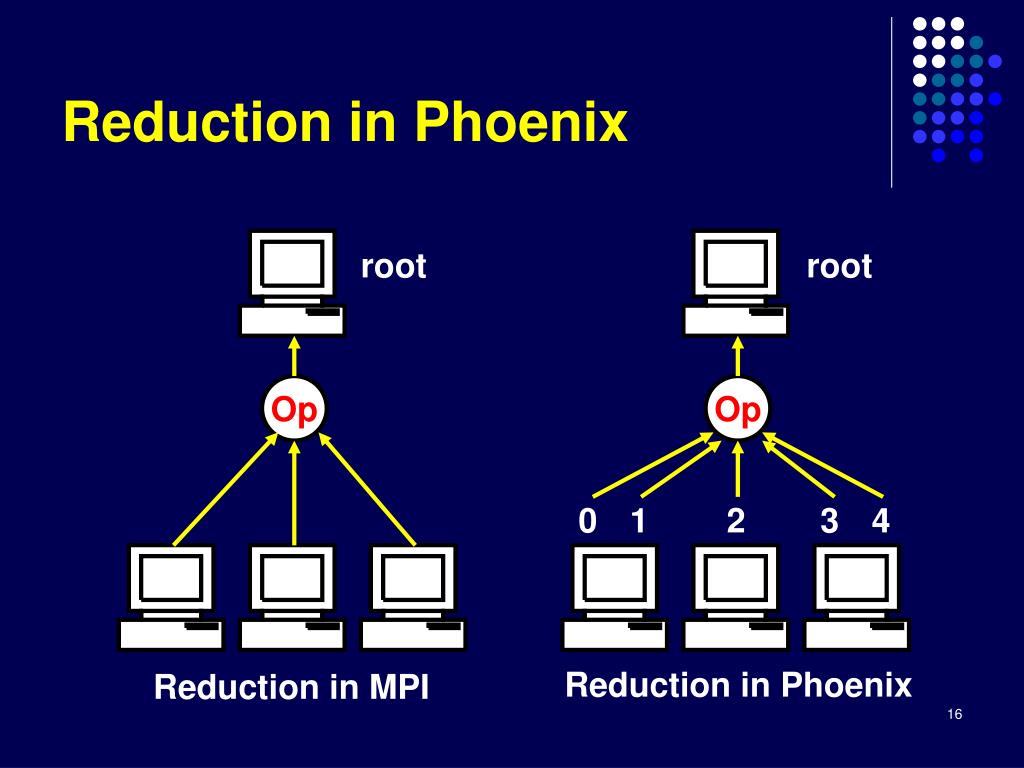 Reduction in Phoenix

root

Op

Reduction in MPI

root

Op

0 1 2 3 4

Reduction in Phoenix

16